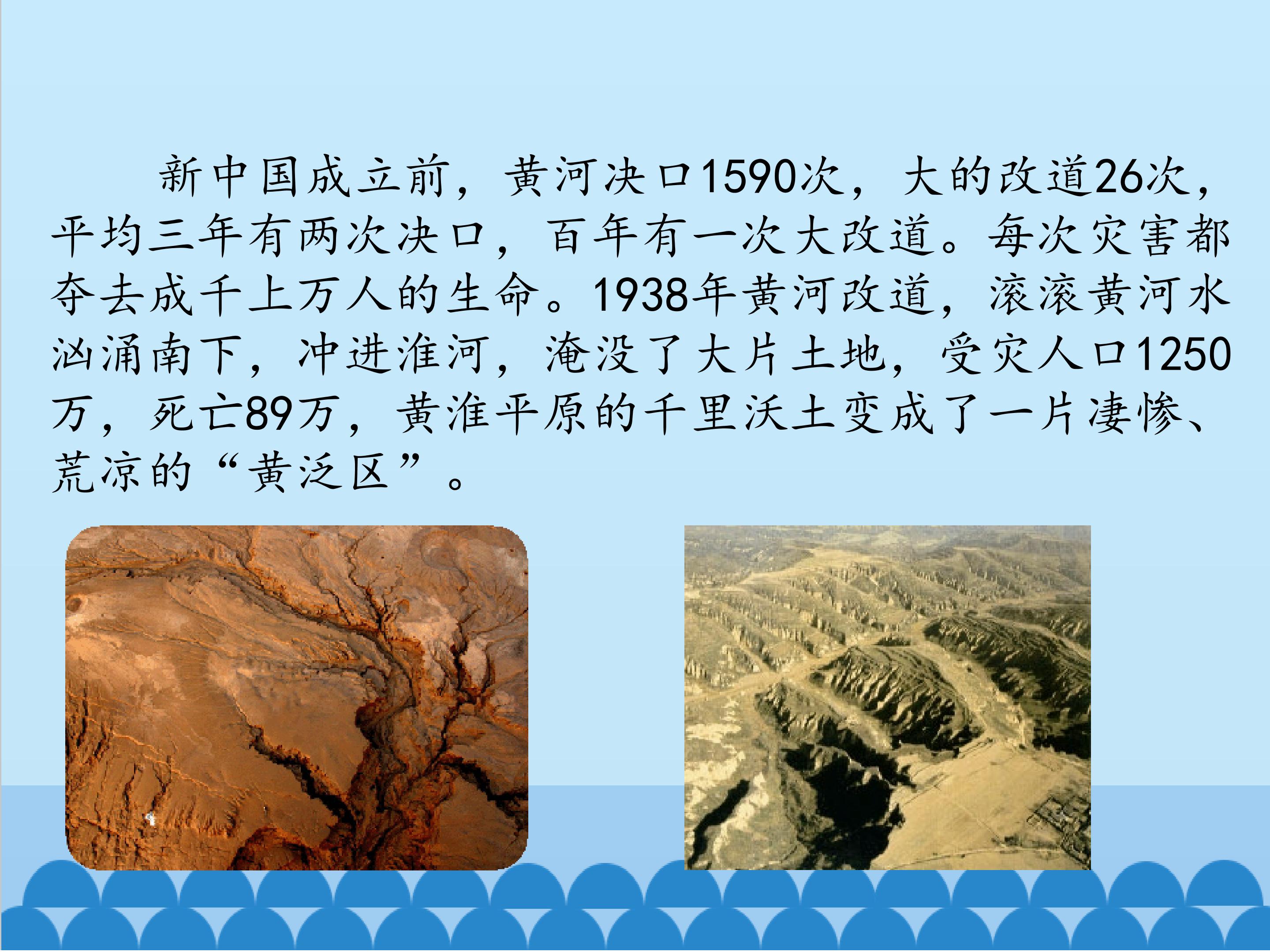 新中国成立前，黄河决口1590次，大的改道26次，平均三年有两次决口，百年有一次大改道。每次灾害都夺去成千上万人的生命。1938年黄河改道，滚滚黄河水汹涌南下，冲进淮河，淹没了大片土地，受灾人口1250万，死亡89万，黄淮平原的千里沃土变成了一片凄惨、荒凉的“黄泛区”。